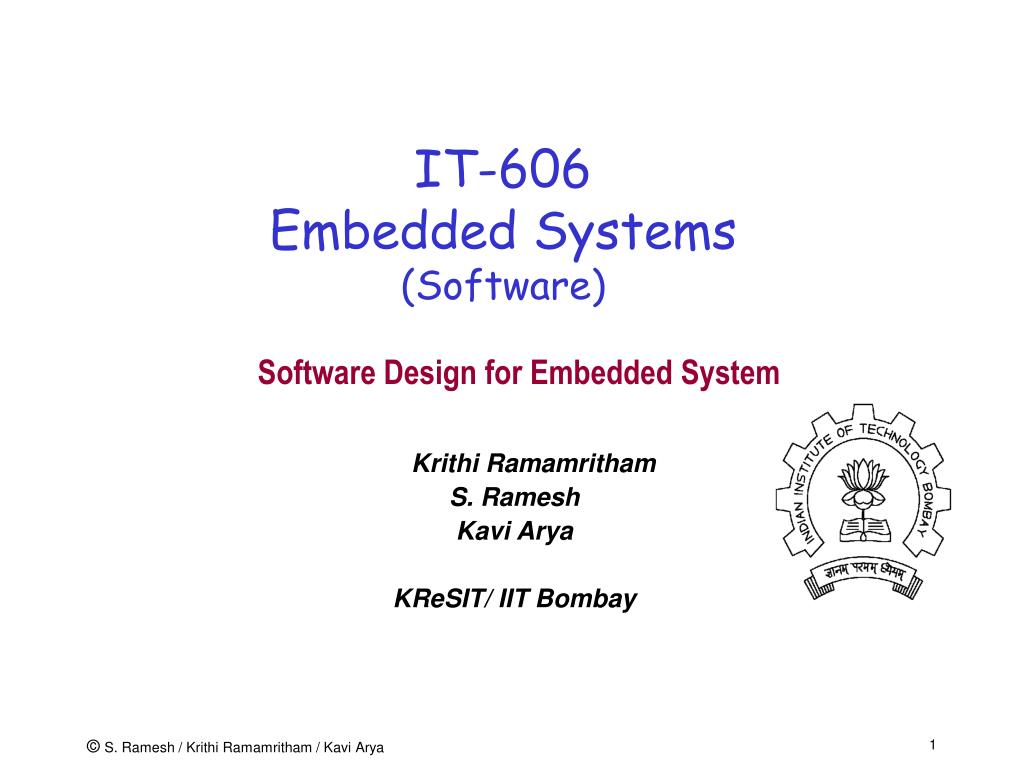 IT-606
Embedded Systems
(Software)

Software Design for Embedded System

Krithi Ramamritham
S. Ramesh
Kavi Arya

KReSIT/ IIT Bombay

INDIAN INSTITUTE OF TECHNOLOGY BOMBAY

ज्ञानम् परमम् ध्येयम्

© S. Ramesh / Krithi Ramamritham / Kavi Arya

1